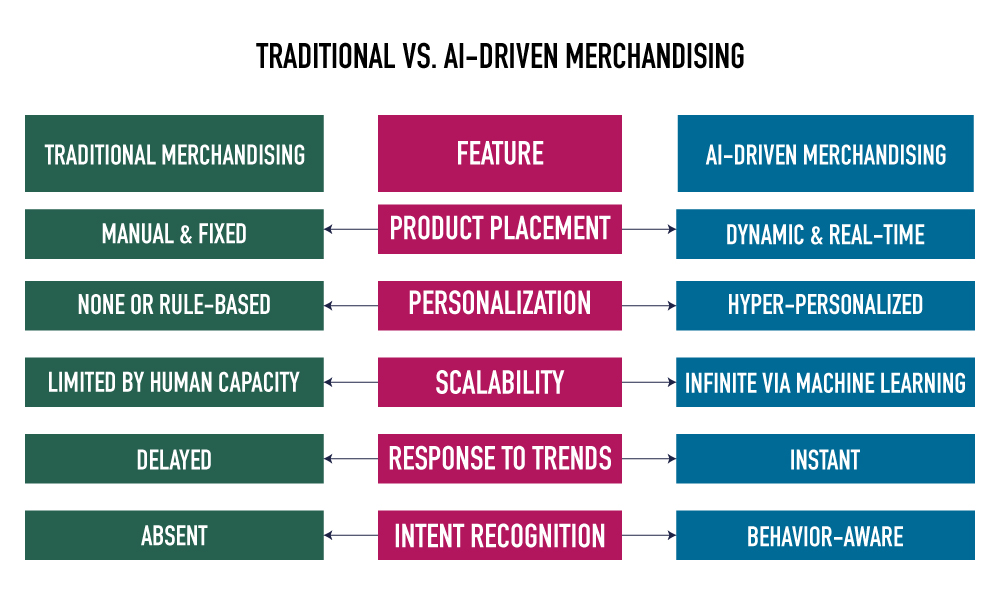 TRADITIONAL VS. AI-DRIVEN MERCHANDISING

| TRADITIONAL MERCHANDISING | FEATURE | AI-DRIVEN MERCHANDISING |
|---|---|---|
| MANUAL & FIXED | PRODUCT PLACEMENT | DYNAMIC & REAL-TIME |
| NONE OR RULE-BASED | PERSONALIZATION | HYPER-PERSONALIZED |
| LIMITED BY HUMAN CAPACITY | SCALABILITY | INFINITE VIA MACHINE LEARNING |
| DELAYED | RESPONSE TO TRENDS | INSTANT |
| ABSENT | INTENT RECOGNITION | BEHAVIOR-AWARE |